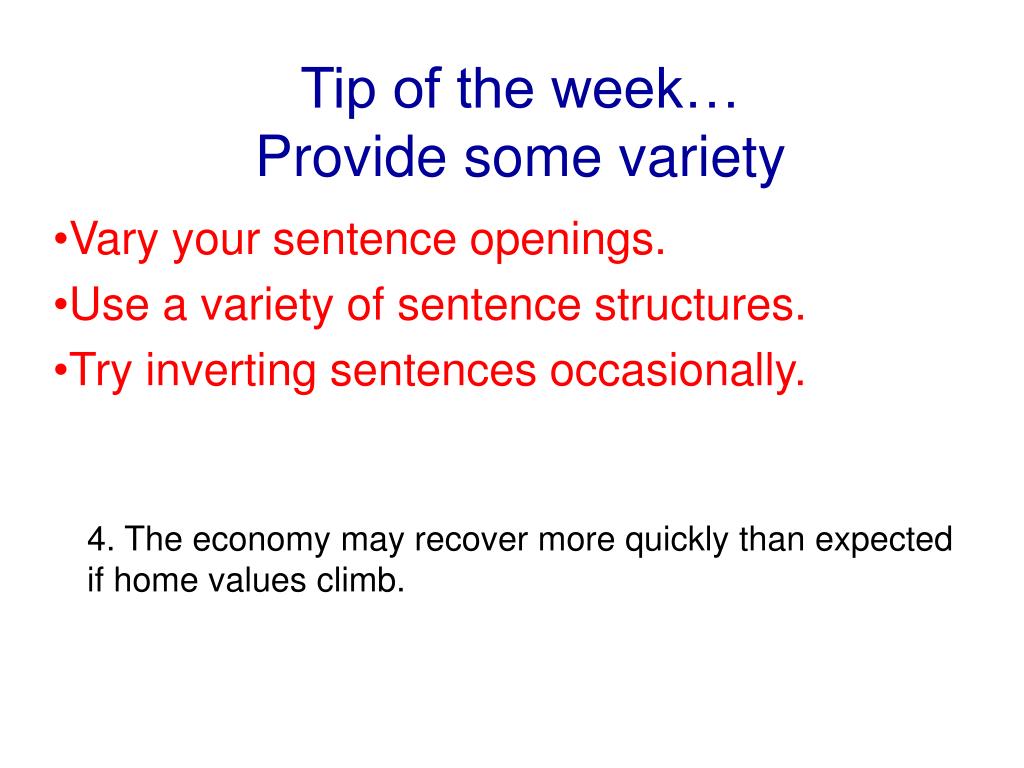 Tip of the week…
Provide some variety

•Vary your sentence openings.
•Use a variety of sentence structures.
•Try inverting sentences occasionally.

4. The economy may recover more quickly than expected if home values climb.